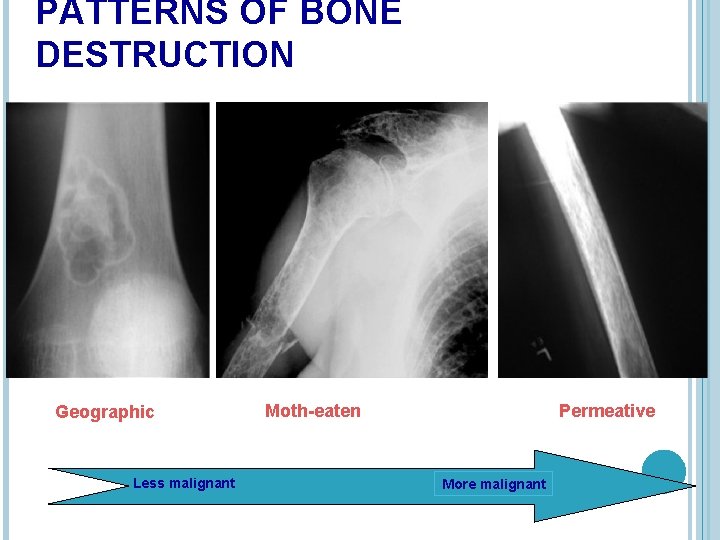 PATTERNS OF BONE DESTRUCTION

Geographic

Moth-eaten

Permeative

Less malignant

More malignant